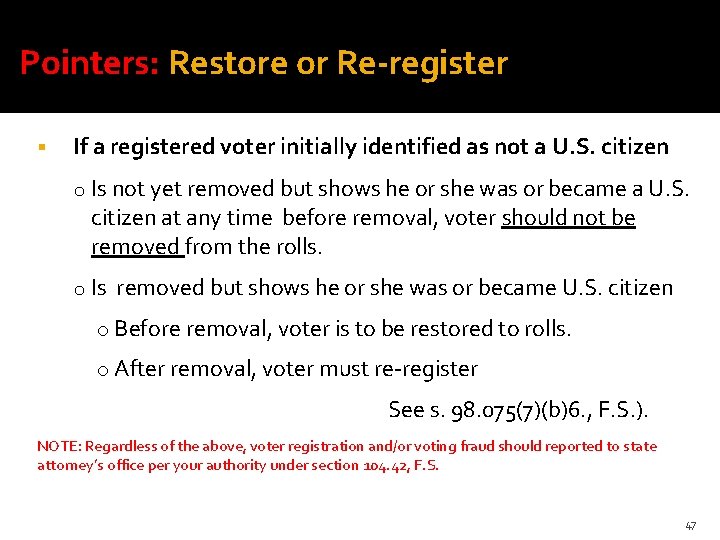 Pointers: Restore or Re-register

▪ If a registered voter initially identified as not a U.S. citizen

o Is not yet removed but shows he or she was or became a U.S. citizen at any time before removal, voter should not be removed from the rolls.

o Is removed but shows he or she was or became U.S. citizen

o Before removal, voter is to be restored to rolls.

o After removal, voter must re-register

See s. 98.075(7)(b)6., F.S.).

NOTE: Regardless of the above, voter registration and/or voting fraud should reported to state attorney's office per your authority under section 104.42, F.S.

47